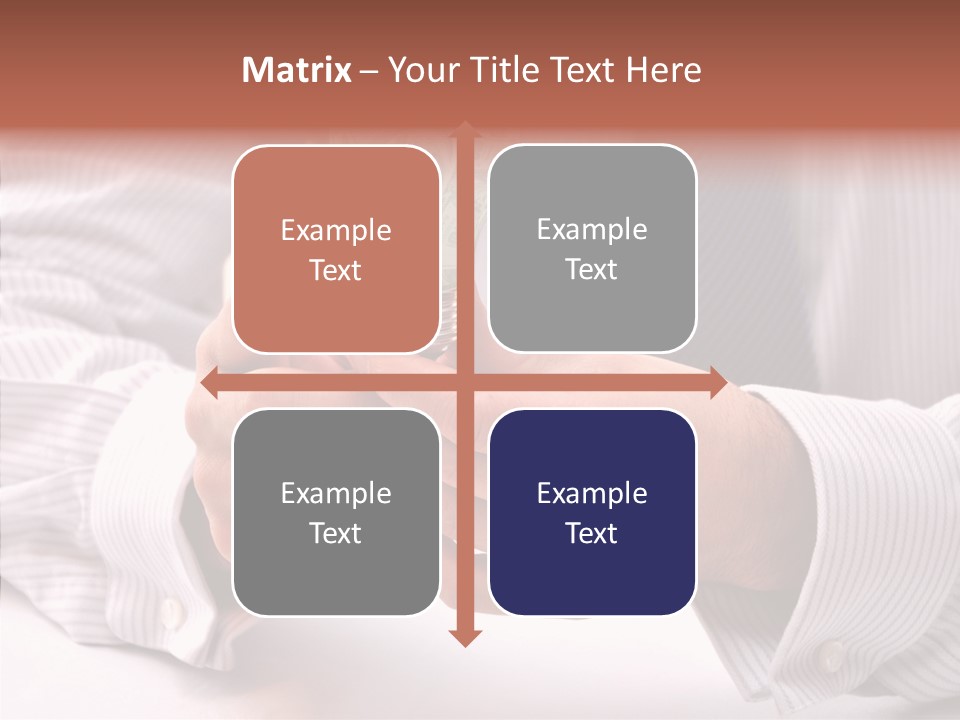 Matrix – Your Title Text Here

Example Text

Example Text

Example Text

Example Text